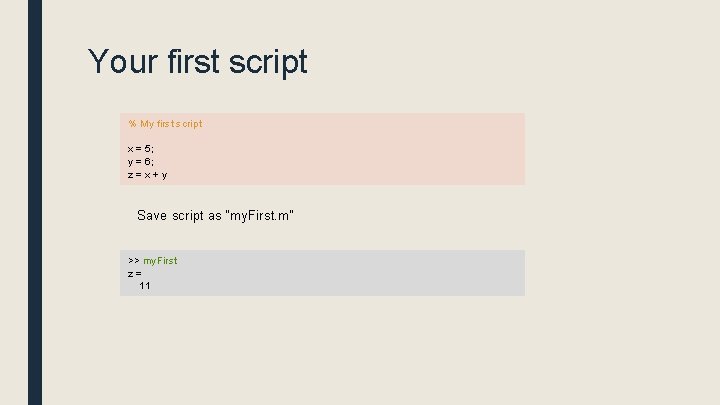 Your first script

% My first script

x = 5;
y = 6;
z = x + y

Save script as "myFirst.m"

>> myFirst
z =
11